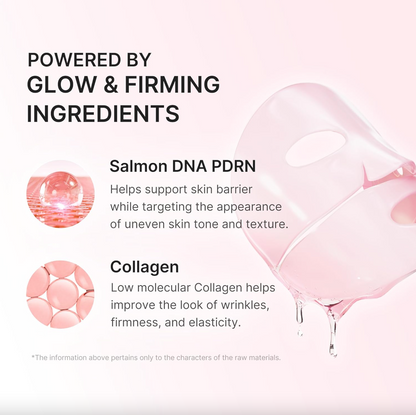 POWERED BY
GLOW & FIRMING
INGREDIENTS

Salmon DNA PDRN
Helps support skin barrier while targeting the appearance of uneven skin tone and texture.

Collagen
Low molecular Collagen helps improve the look of wrinkles, firmness, and elasticity.

*The information above pertains only to the characters of the raw materials.